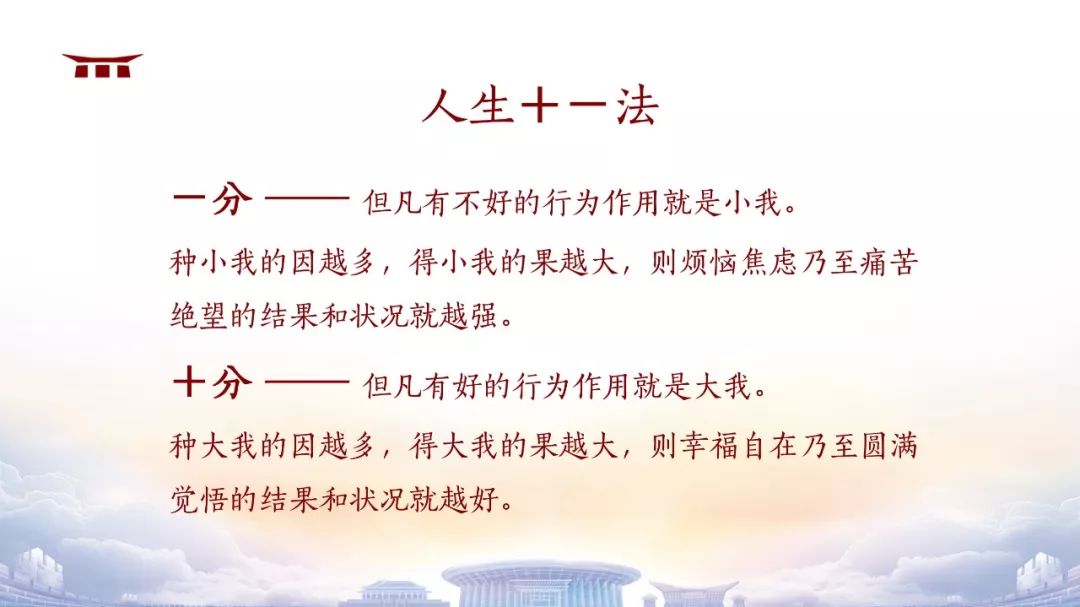 人生十一法

一分 —— 但凡有不好的行为作用就是小我。

种小我的因越多，得小我的果越大，则烦恼焦虑乃至痛苦绝望的结果和状况就越强。

十分 —— 但凡有好的行为作用就是大我。

种大我的因越多，得大我的果越大，则幸福自在乃至圆满觉悟的结果和状况就越好。